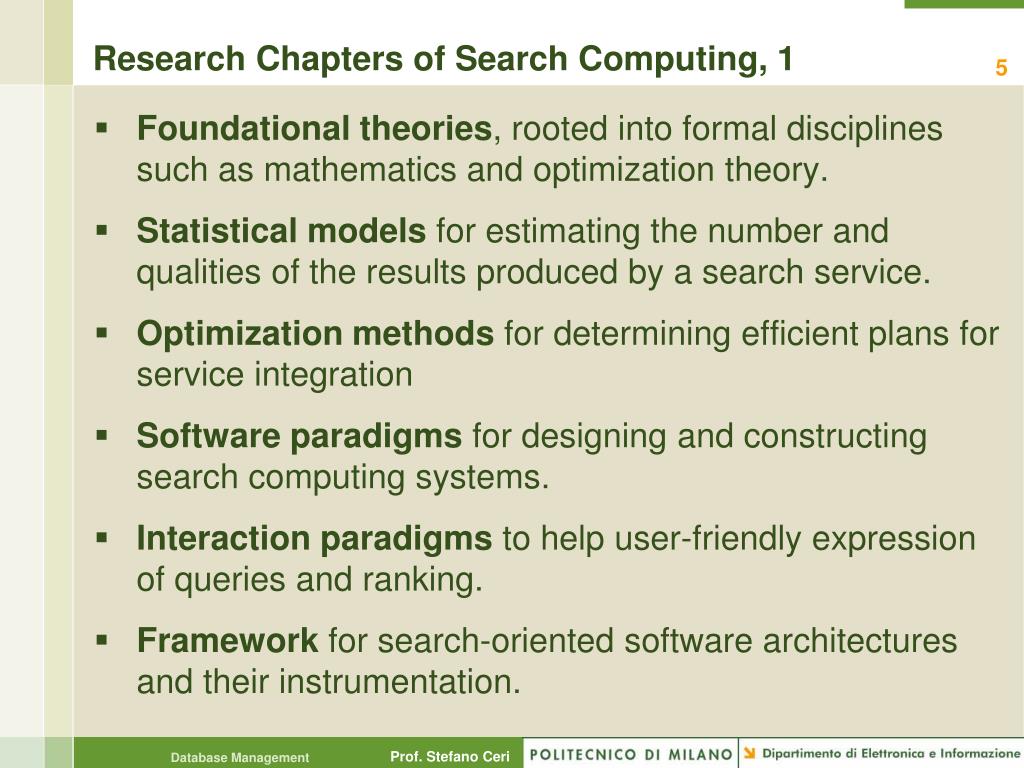 Research Chapters of Search Computing, 1

5

▪ Foundational theories, rooted into formal disciplines such as mathematics and optimization theory.

▪ Statistical models for estimating the number and qualities of the results produced by a search service.

▪ Optimization methods for determining efficient plans for service integration

▪ Software paradigms for designing and constructing search computing systems.

▪ Interaction paradigms to help user-friendly expression of queries and ranking.

▪ Framework for search-oriented software architectures and their instrumentation.

Database Management

Prof. Stefano Ceri

POLITECNICO DI MILANO

Dipartimento di Elettronica e Informazione